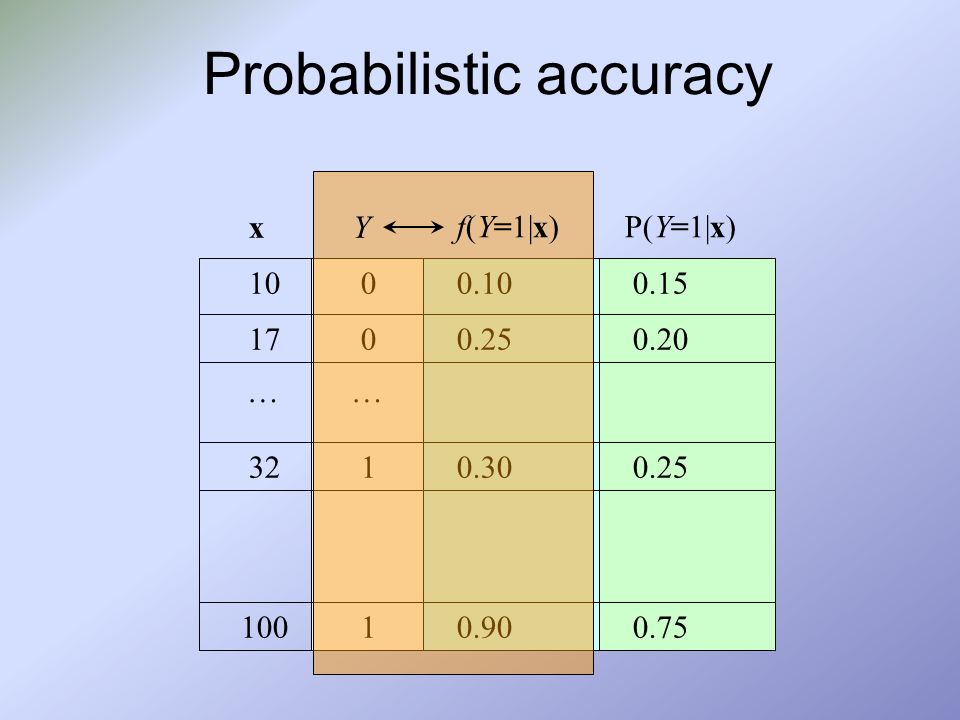 Probabilistic accuracy

| $\mathbf{x}$ | $Y \longleftrightarrow$ | $f(Y=1|\mathbf{x})$ | $P(Y=1|\mathbf{x})$ |
|---|---|---|---|
| 10 | 0 | 0.10 | 0.15 |
| 17 | 0 | 0.25 | 0.20 |
| … | … | | |
| 32 | 1 | 0.30 | 0.25 |
| | | | |
| 100 | 1 | 0.90 | 0.75 |